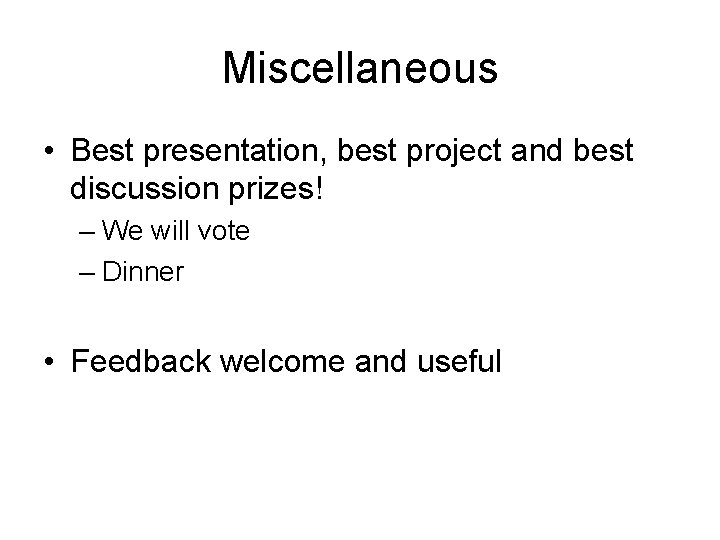 Miscellaneous

• Best presentation, best project and best discussion prizes!
– We will vote
– Dinner

• Feedback welcome and useful